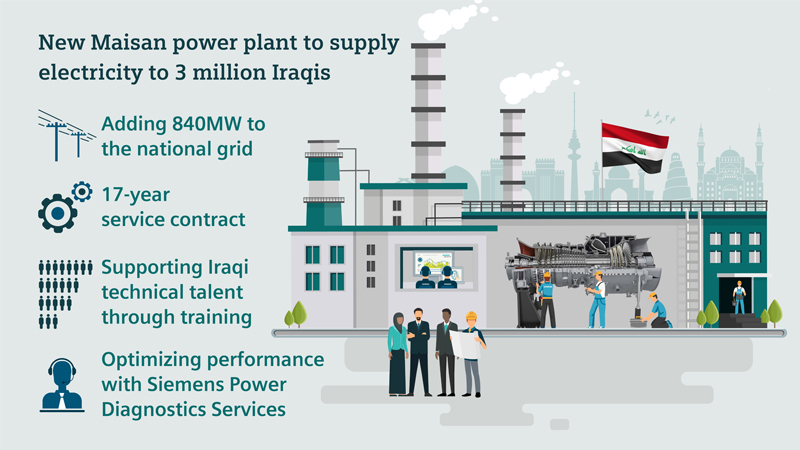 New Maisan power plant to supply electricity to 3 million Iraqis

Adding 840MW to the national grid

17-year service contract

Supporting Iraqi technical talent through training

Optimizing performance with Siemens Power Diagnostics Services